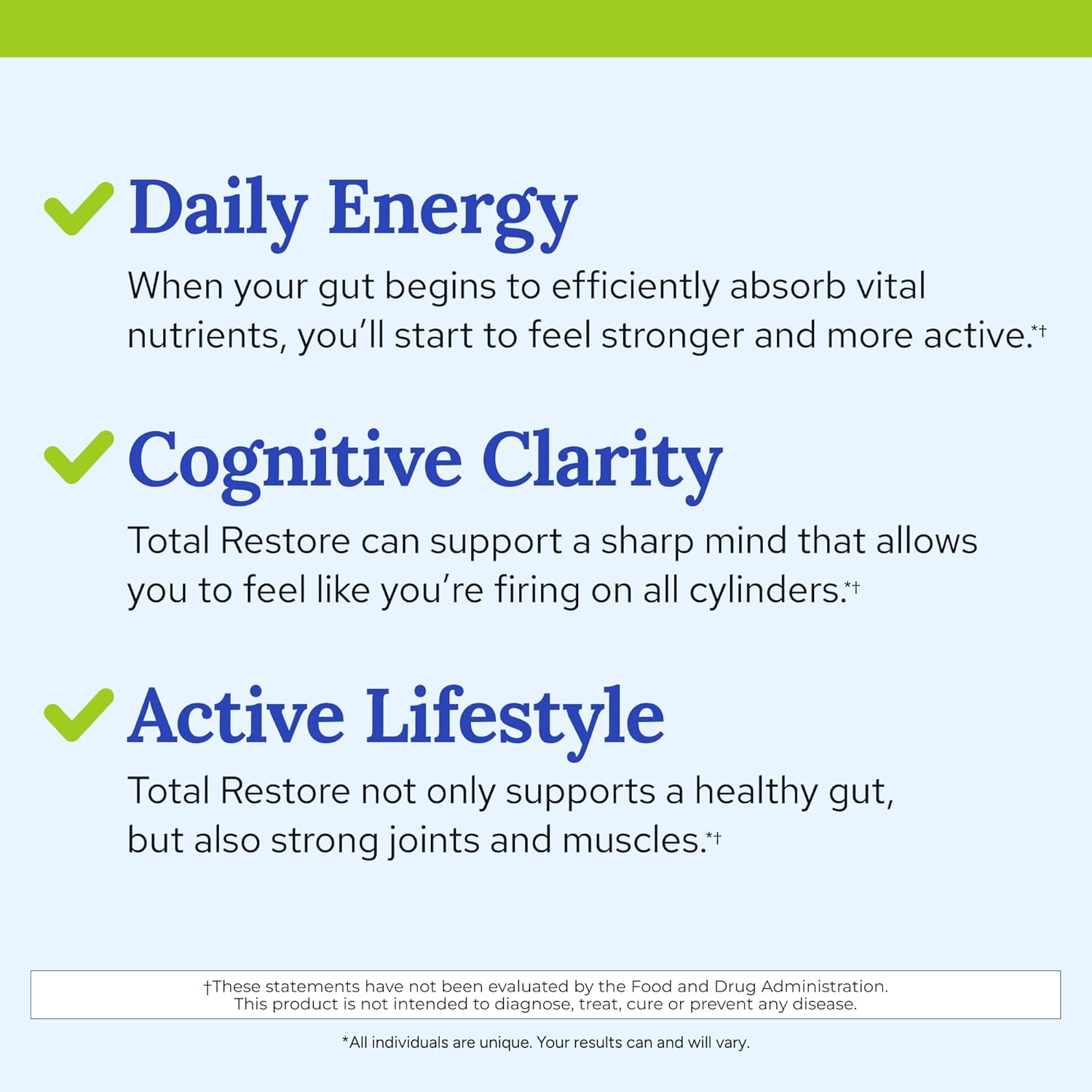 Daily Energy

When your gut begins to efficiently absorb vital nutrients, you'll start to feel stronger and more active.*†

Cognitive Clarity

Total Restore can support a sharp mind that allows you to feel like you're firing on all cylinders.*†

Active Lifestyle

Total Restore not only supports a healthy gut, but also strong joints and muscles.*†

†These statements have not been evaluated by the Food and Drug Administration. This product is not intended to diagnose, treat, cure or prevent any disease.

*All individuals are unique. Your results can and will vary.